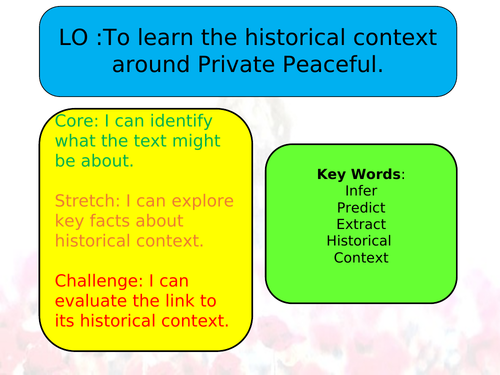 LO :To learn the historical context around Private Peaceful.

Core: I can identify what the text might be about.

Stretch: I can explore key facts about historical context.

Challenge: I can evaluate the link to its historical context.

Key Words:
Infer
Predict
Extract
Historical
Context